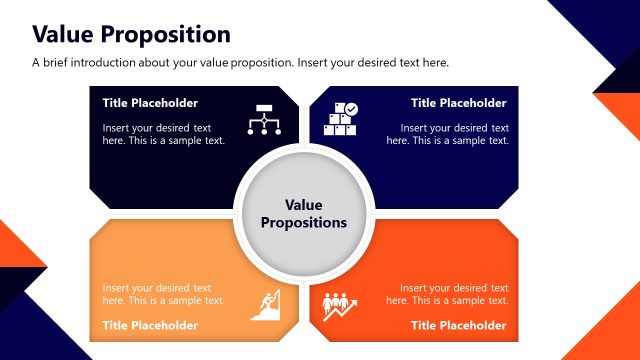 Value Proposition

A brief introduction about your value proposition. Insert your desired text here.

Title Placeholder

Insert your desired text here. This is a sample text.

Title Placeholder

Insert your desired text here. This is a sample text.

Value Propositions

Insert your desired text here. This is a sample text.

Title Placeholder

Insert your desired text here. This is a sample text.

Title Placeholder